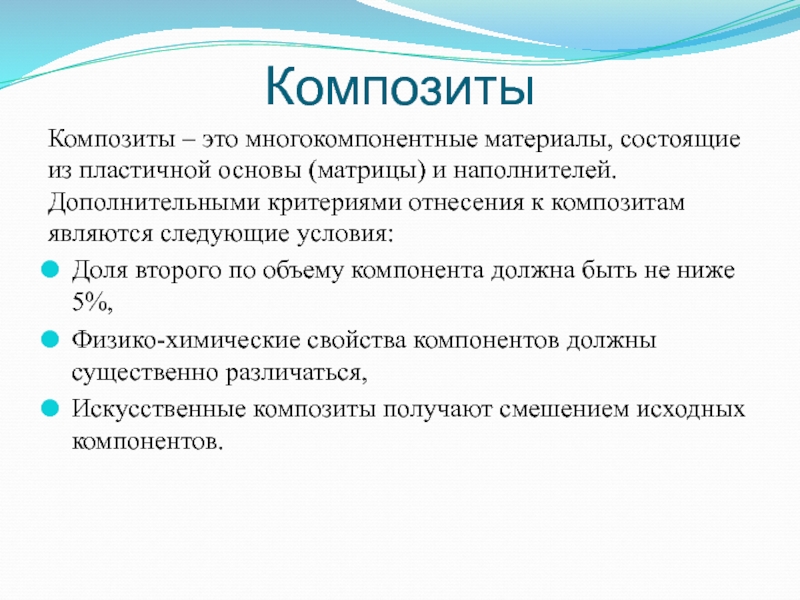 Композиты

Композиты – это многокомпонентные материалы, состоящие из пластичной основы (матрицы) и наполнителей. Дополнительными критериями отнесения к композитам являются следующие условия:

Доля второго по объему компонента должна быть не ниже 5%,

Физико-химические свойства компонентов должны существенно различаться,

Искусственные композиты получают смешением исходных компонентов.